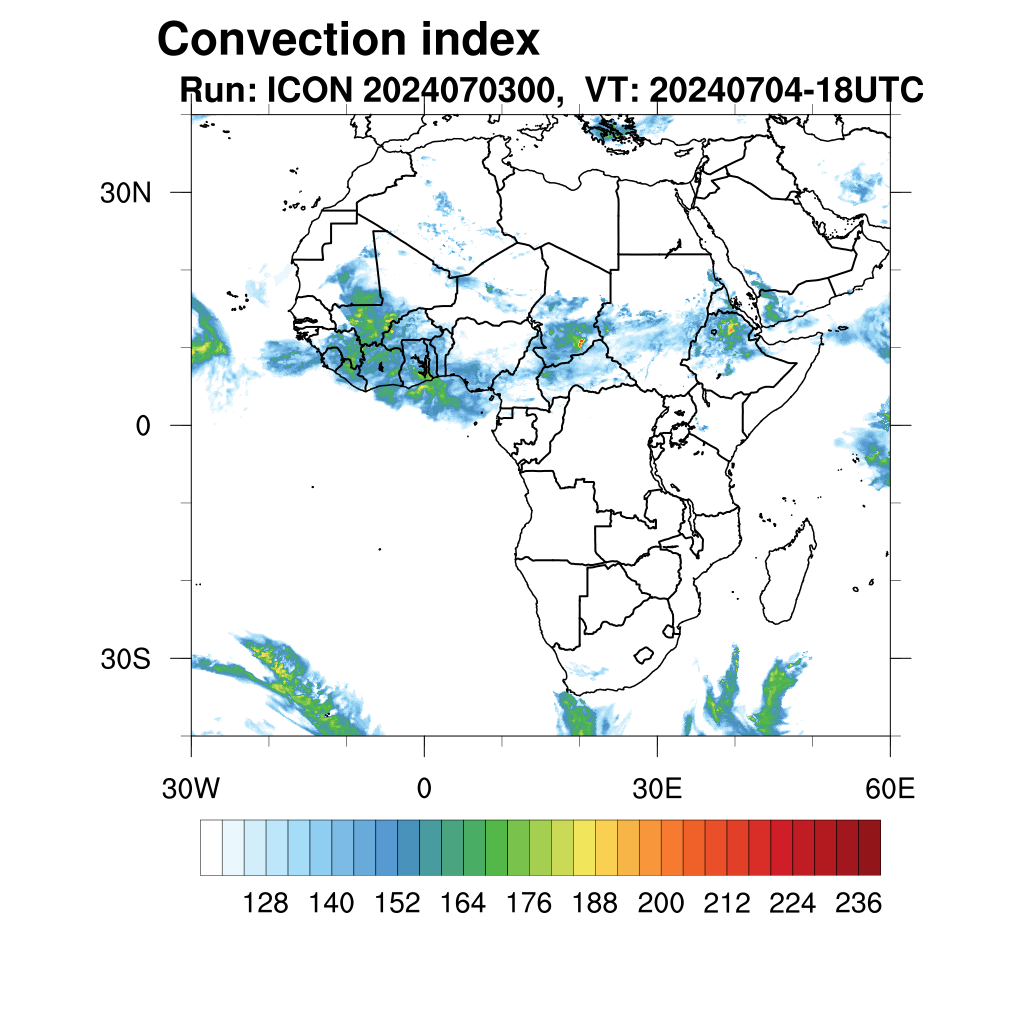 Convection index
Run: ICON 2024070300,  VT: 20240704-18UTC

30N
0
30S

30W
0
30E
60E

128 140 152 164 176 188 200 212 224 236